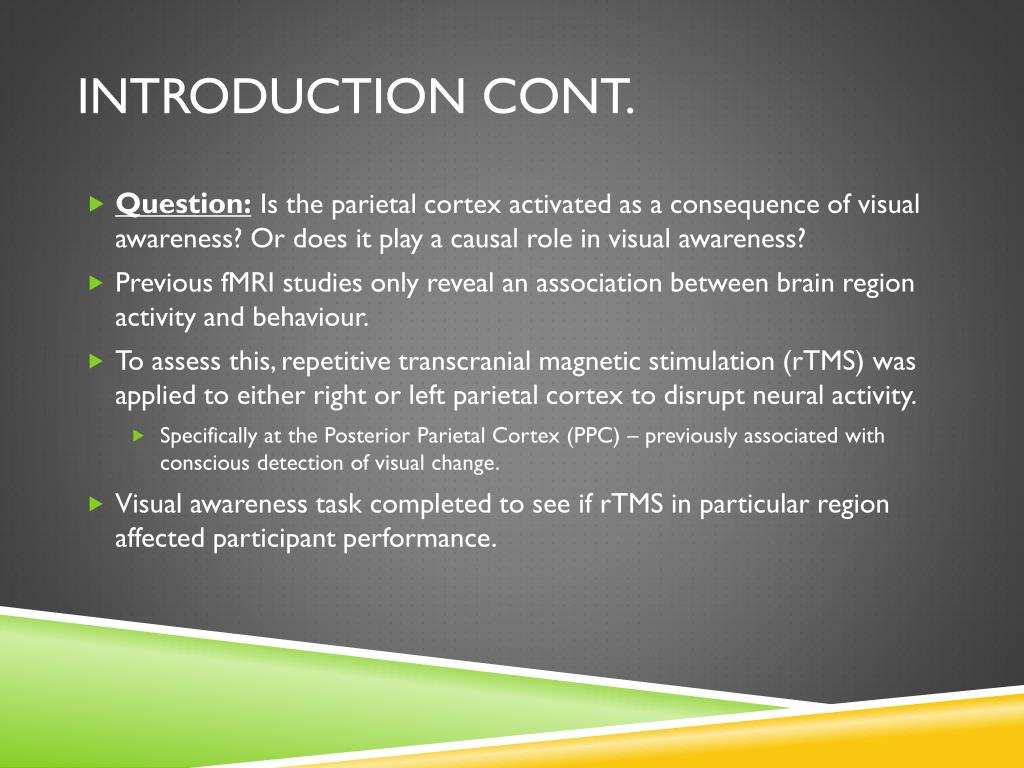 INTRODUCTION CONT.

Question: Is the parietal cortex activated as a consequence of visual awareness? Or does it play a causal role in visual awareness?

Previous fMRI studies only reveal an association between brain region activity and behaviour.

To assess this, repetitive transcranial magnetic stimulation (rTMS) was applied to either right or left parietal cortex to disrupt neural activity.

Specifically at the Posterior Parietal Cortex (PPC) – previously associated with conscious detection of visual change.

Visual awareness task completed to see if rTMS in particular region affected participant performance.